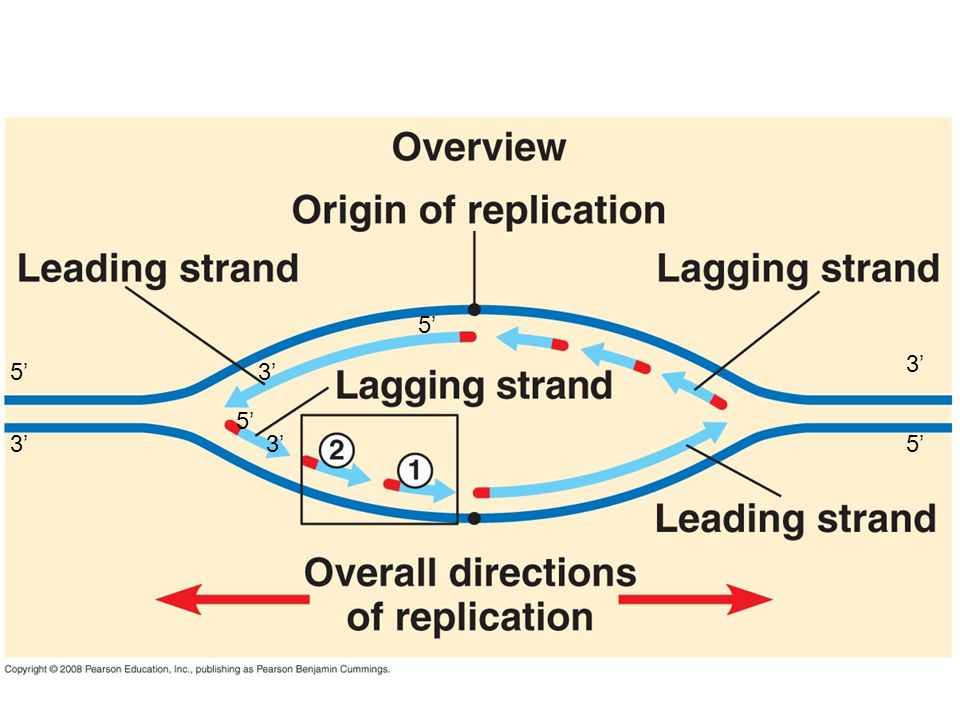 Overview

Origin of replication

Leading strand

Lagging strand

5'
5'
3'
3'
Lagging strand
5'
3'
3'
5'
2
1

Leading strand

Overall directions of replication

Copyright © 2008 Pearson Education, Inc., publishing as Pearson Benjamin Cummings.